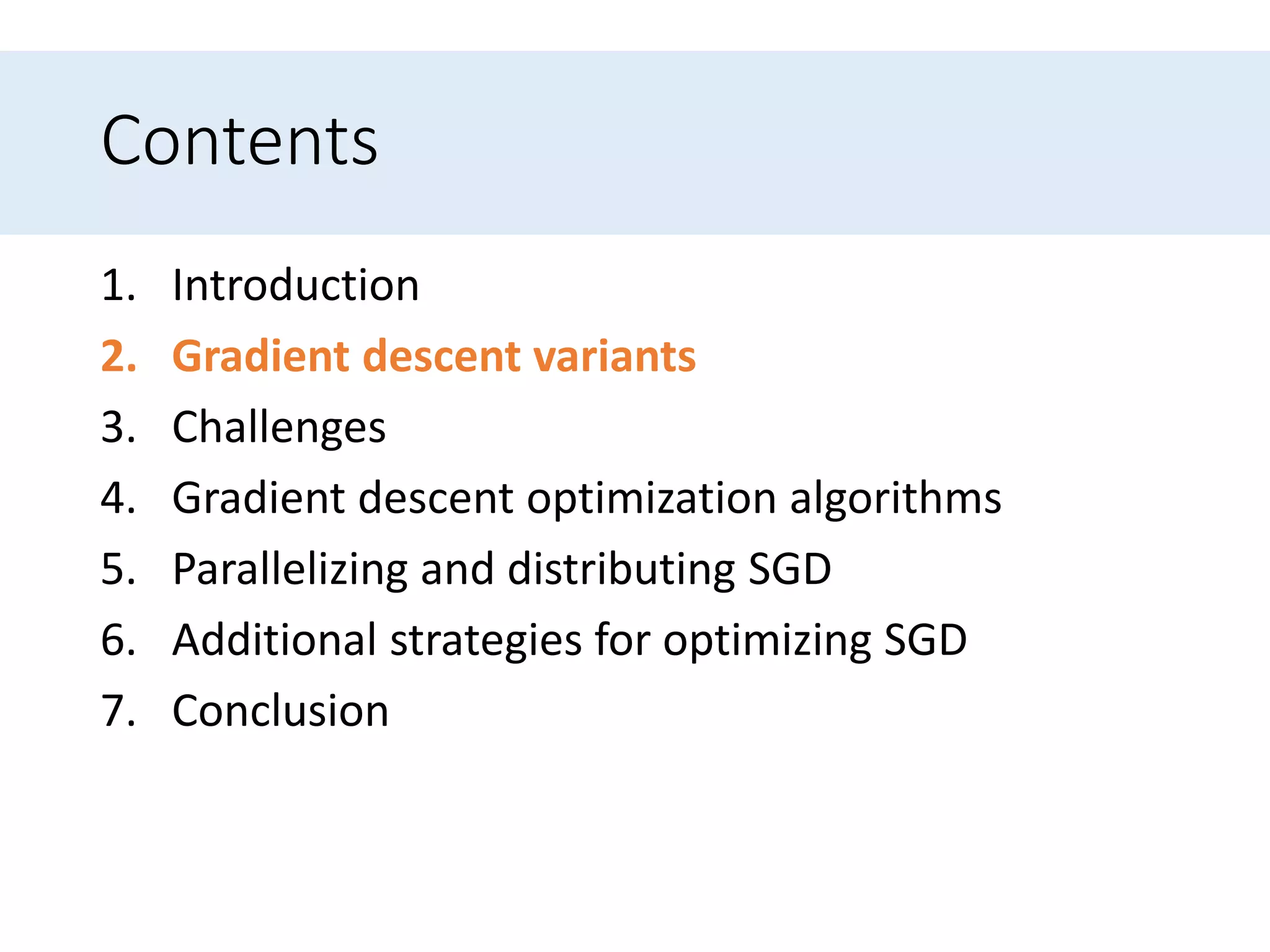 Contents

1. Introduction
2. Gradient descent variants
3. Challenges
4. Gradient descent optimization algorithms
5. Parallelizing and distributing SGD
6. Additional strategies for optimizing SGD
7. Conclusion